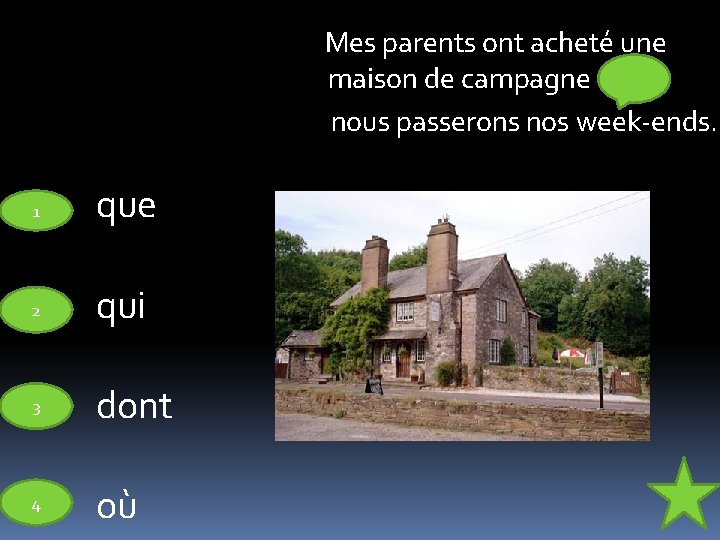 Mes parents ont acheté une maison de campagne

nous passerons nos week-ends.

1 que

2 qui

3 dont

4 où